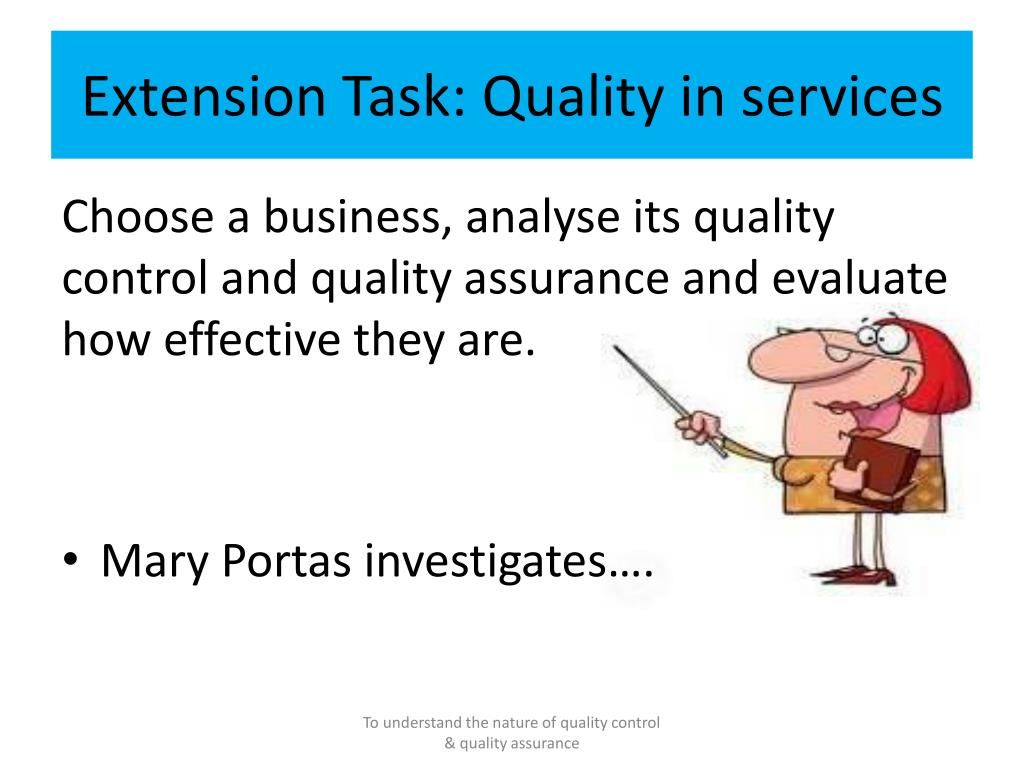 Extension Task: Quality in services

Choose a business, analyse its quality control and quality assurance and evaluate how effective they are.

• Mary Portas investigates….

To understand the nature of quality control & quality assurance